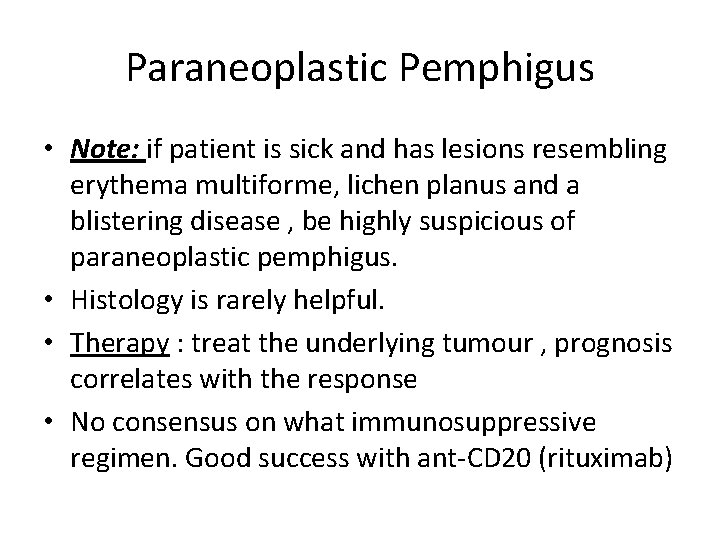 Paraneoplastic Pemphigus

• Note: if patient is sick and has lesions resembling erythema multiforme, lichen planus and a blistering disease , be highly suspicious of paraneoplastic pemphigus.
• Histology is rarely helpful.
• Therapy : treat the underlying tumour , prognosis correlates with the response
• No consensus on what immunosuppressive regimen. Good success with ant-CD20 (rituximab)